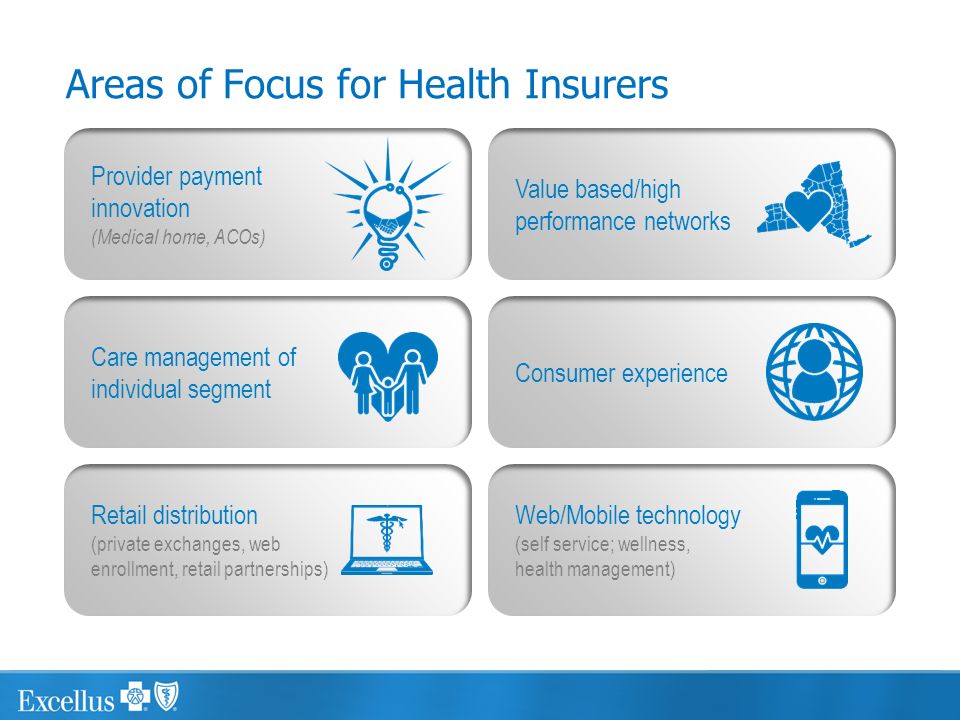 Areas of Focus for Health Insurers

Provider payment innovation
(Medical home, ACOs)

Value based/high performance networks

Care management of individual segment

Consumer experience

Retail distribution
(private exchanges, web enrollment, retail partnerships)

Web/Mobile technology
(self service; wellness, health management)

Excellus